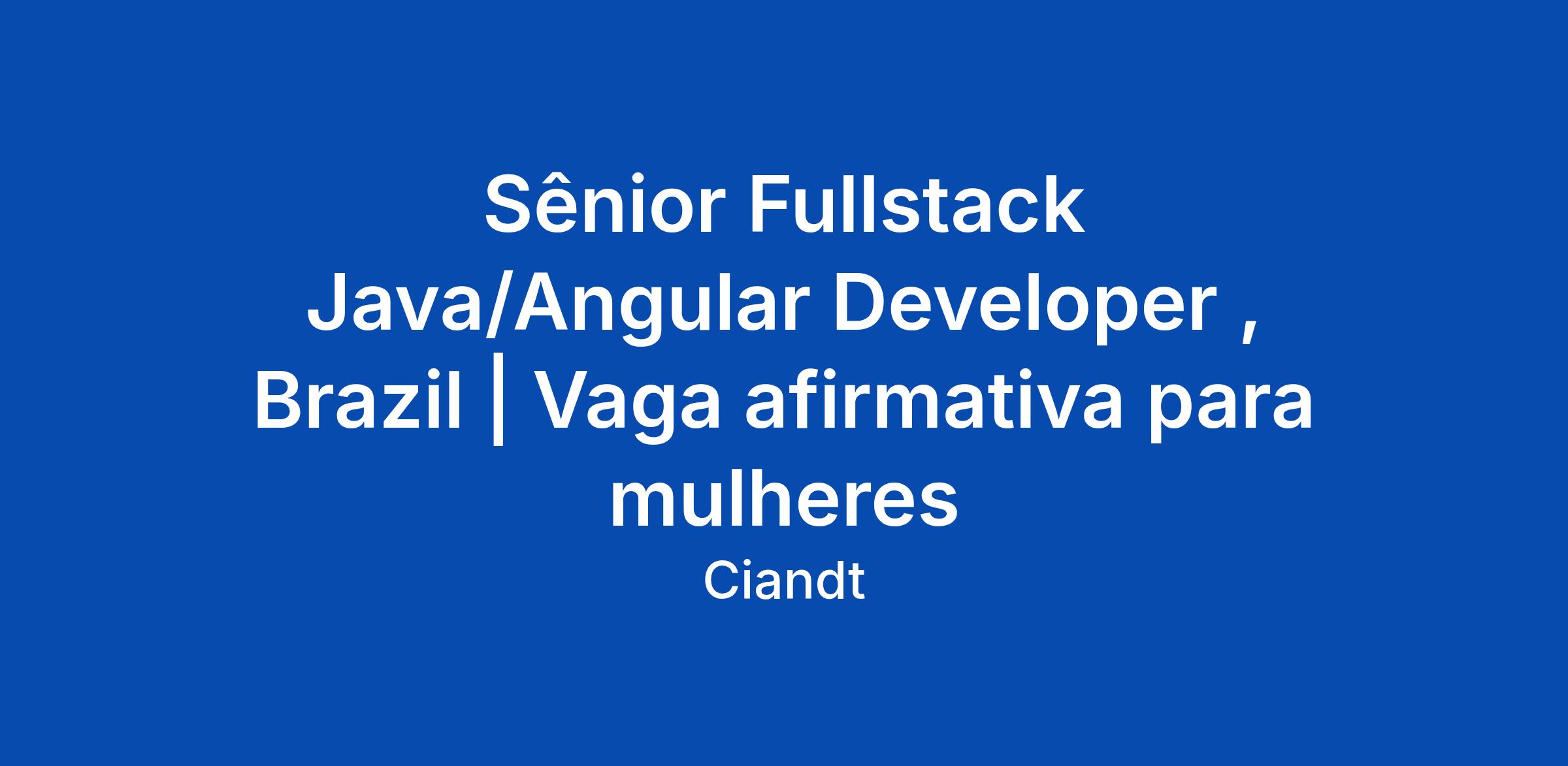 Sênior Fullstack Java/Angular Developer , Brazil | Vaga afirmativa para mulheres

Ciandt